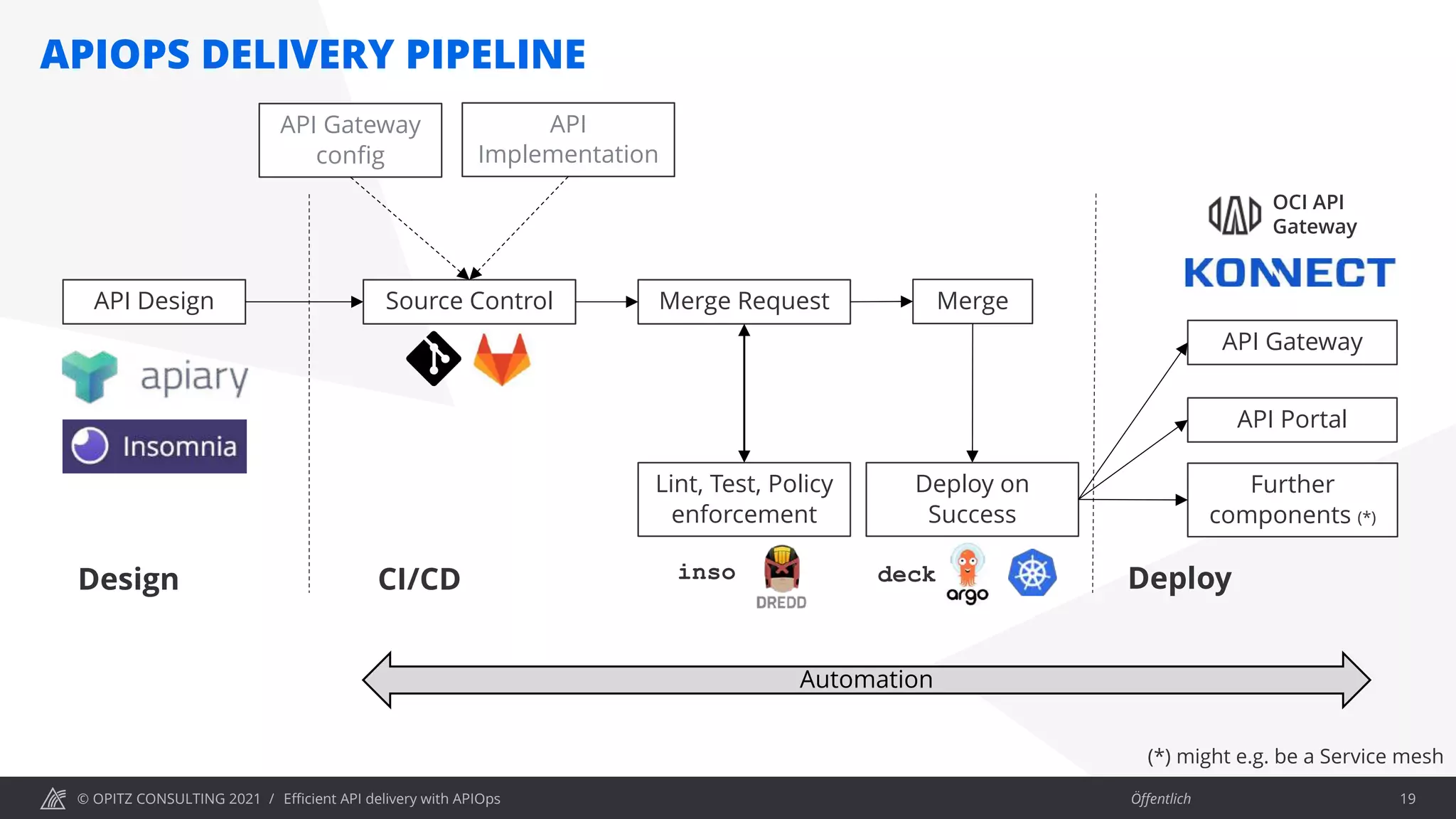 APIOPS DELIVERY PIPELINE

API Gateway config

API Implementation

API Design

apiary

Insomnia

Source Control

Merge Request

Merge

Lint, Test, Policy enforcement

Deploy on Success

inso

DREDD

deck

argo

OCI API Gateway

KONNECT

API Gateway

API Portal

Further components (*)

Design

CI/CD

Deploy

Automation

(*) might e.g. be a Service mesh

© OPITZ CONSULTING 2021 / Efficient API delivery with APIOps

Öffentlich

19